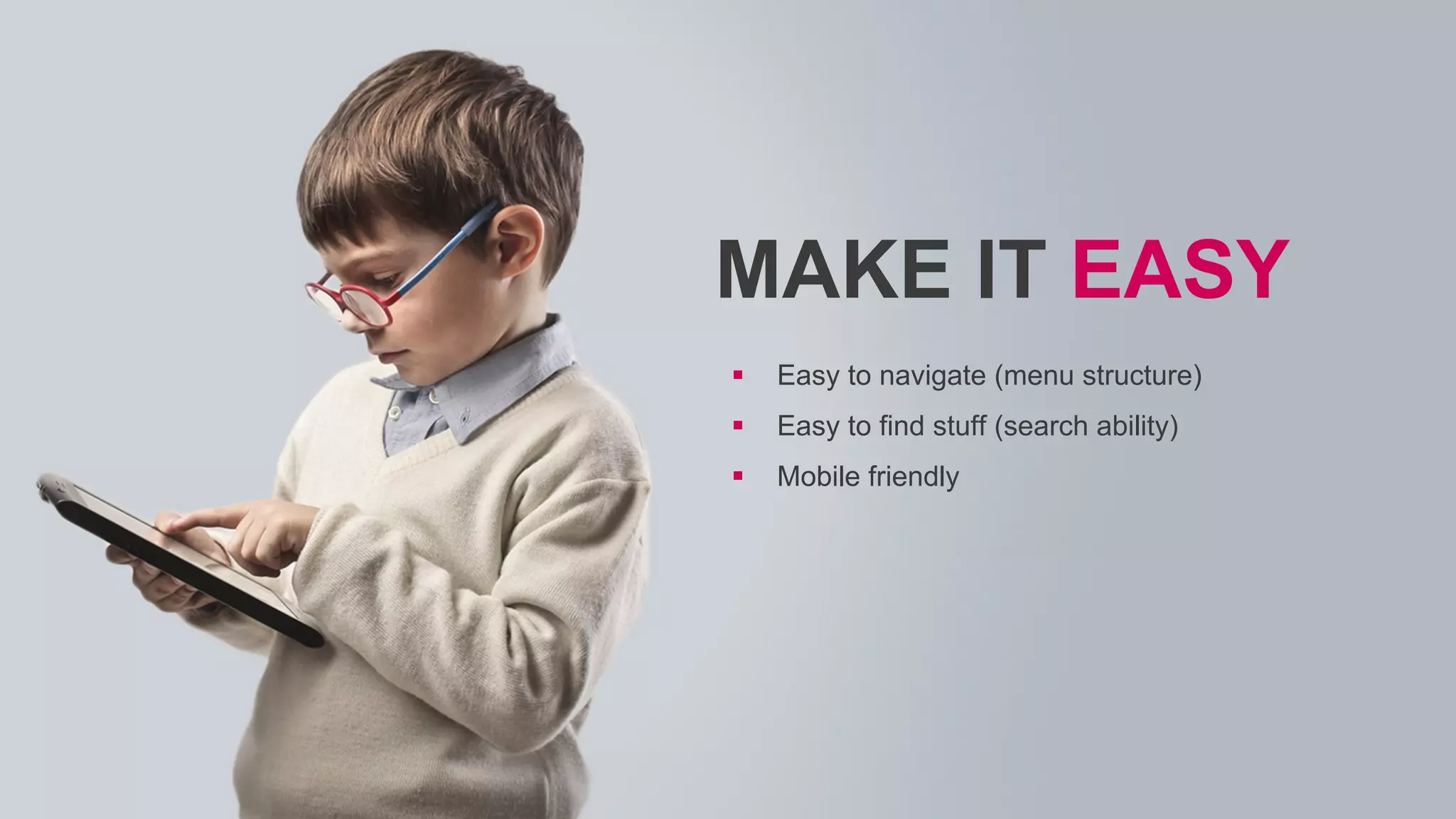 MAKE IT EASY

- Easy to navigate (menu structure)
- Easy to find stuff (search ability)
- Mobile friendly